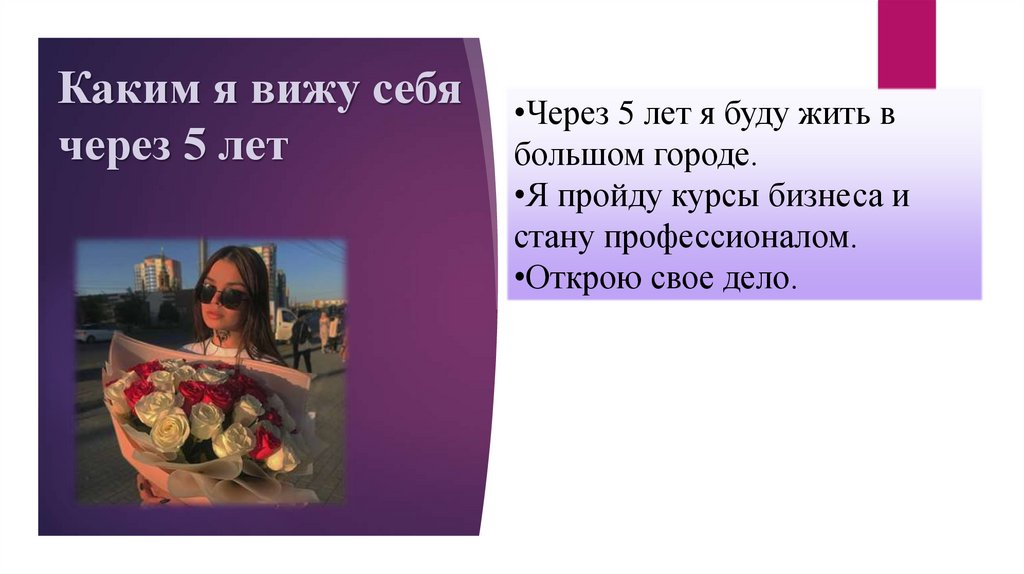 Каким я вижу себя через 5 лет

•Через 5 лет я буду жить в большом городе.
•Я пройду курсы бизнеса и стану профессионалом.
•Открою свое дело.